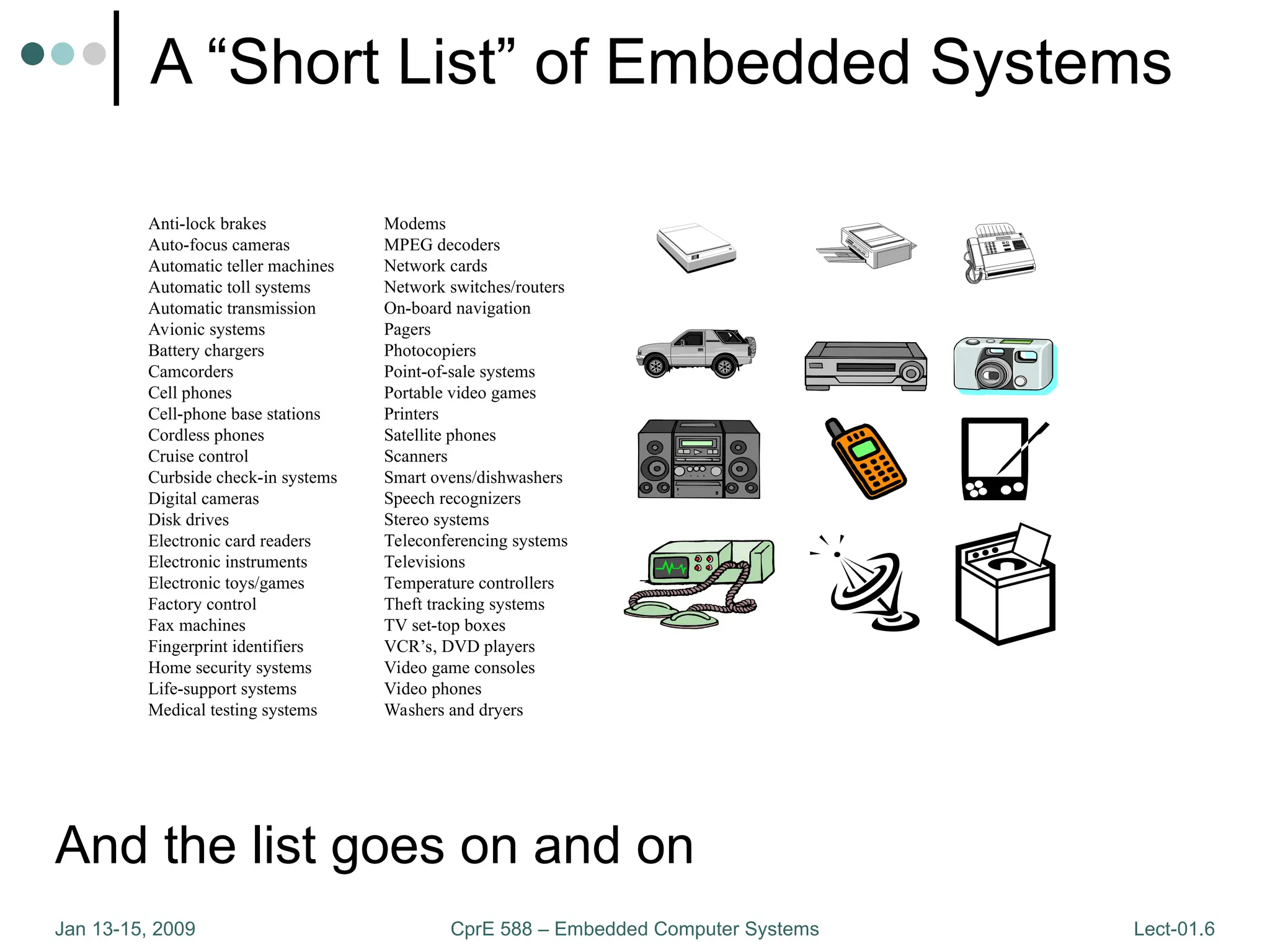 A “Short List” of Embedded Systems

Anti-lock brakes
Auto-focus cameras
Automatic teller machines
Automatic toll systems
Automatic transmission
Avionic systems
Battery chargers
Camcorders
Cell phones
Cell-phone base stations
Cordless phones
Cruise control
Curbside check-in systems
Digital cameras
Disk drives
Electronic card readers
Electronic instruments
Electronic toys/games
Factory control
Fax machines
Fingerprint identifiers
Home security systems
Life-support systems
Medical testing systems

Modems
MPEG decoders
Network cards
Network switches/routers
On-board navigation
Pagers
Photocopiers
Point-of-sale systems
Portable video games
Printers
Satellite phones
Scanners
Smart ovens/dishwashers
Speech recognizers
Stereo systems
Teleconferencing systems
Televisions
Temperature controllers
Theft tracking systems
TV set-top boxes
VCR’s, DVD players
Video game consoles
Video phones
Washers and dryers

And the list goes on and on

Jan 13-15, 2009
CprE 588 – Embedded Computer Systems
Lect-01.6